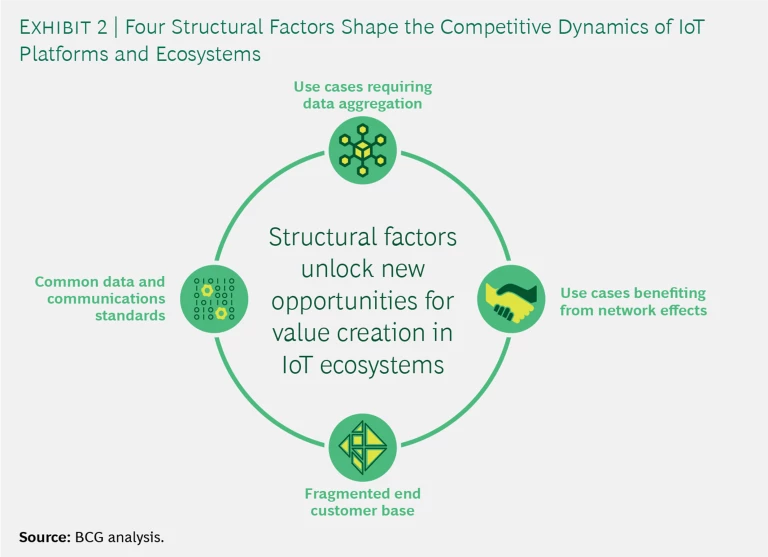 EXHIBIT 2 | Four Structural Factors Shape the Competitive Dynamics of IoT Platforms and Ecosystems

Use cases requiring data aggregation

Common data and communications standards

Structural factors unlock new opportunities for value creation in IoT ecosystems

Use cases benefiting from network effects

Fragmented end customer base

Source: BCG analysis.